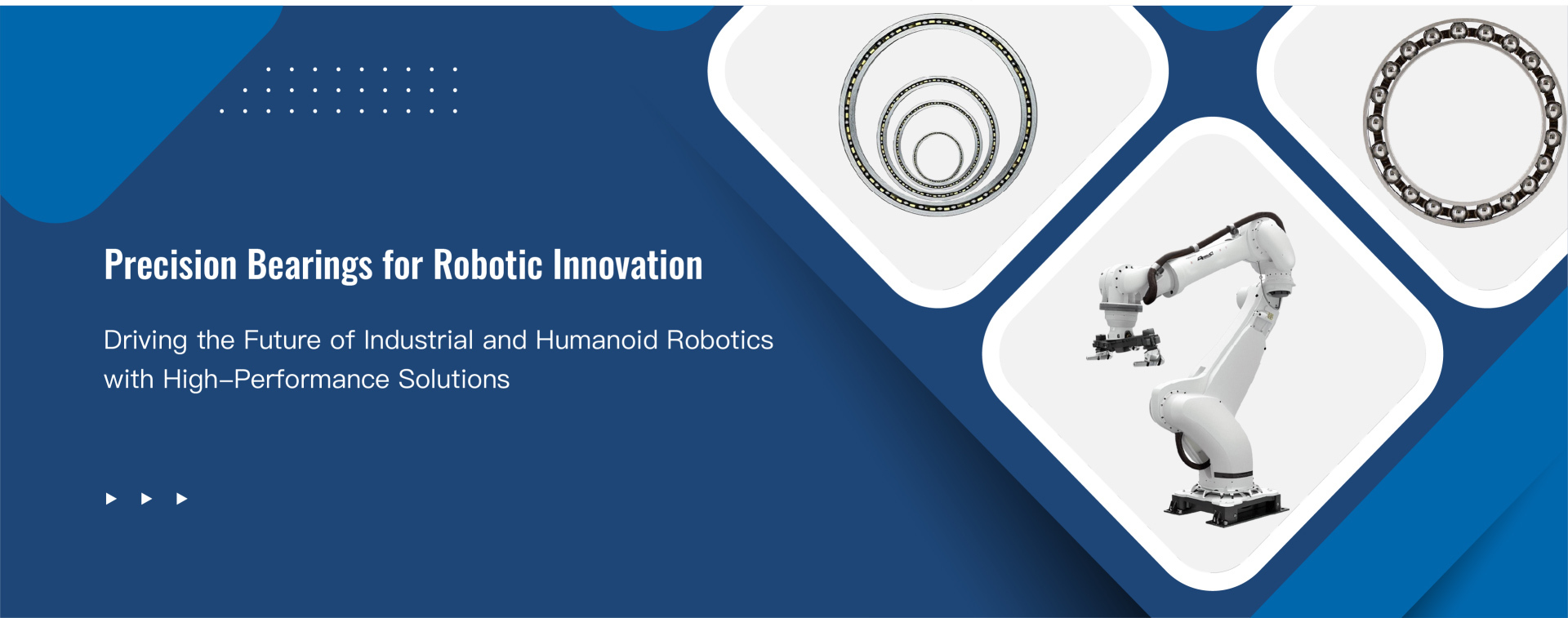 Precision Bearings for Robotic Innovation

Driving the Future of Industrial and Humanoid Robotics with High–Performance Solutions